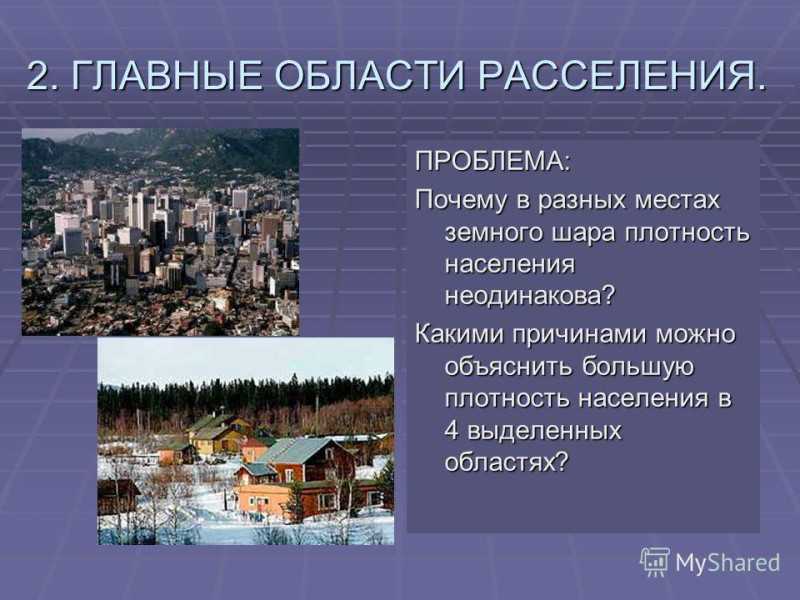 2. ГЛАВНЫЕ ОБЛАСТИ РАССЕЛЕНИЯ.

ПРОБЛЕМА:

Почему в разных местах земного шара плотность населения неодинакова?

Какими причинами можно объяснить большую плотность населения в 4 выделенных областях?

MyShared